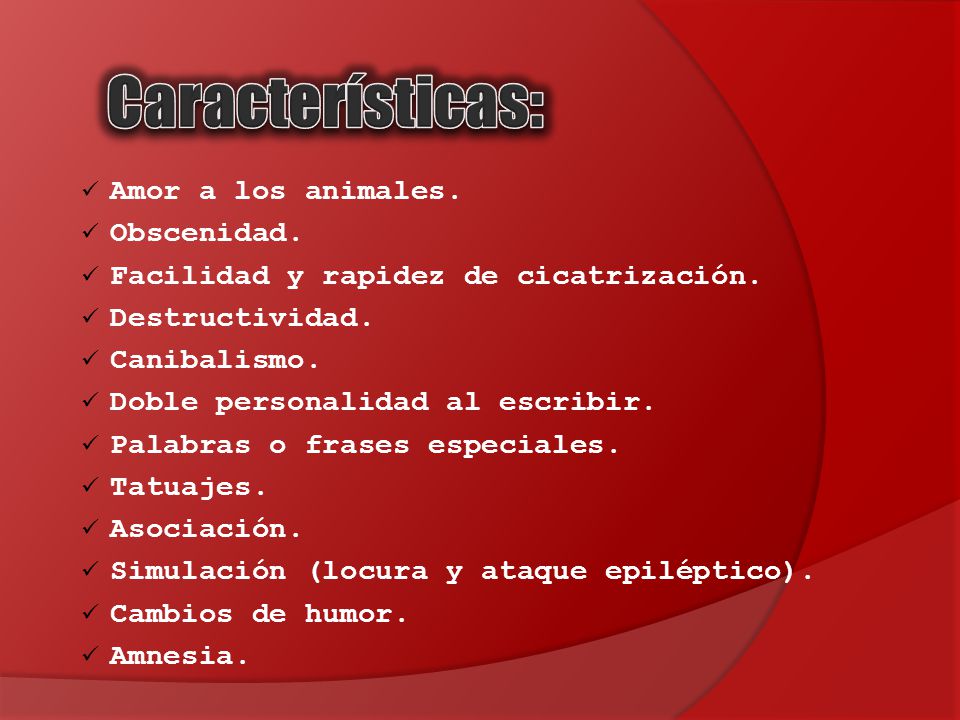 Características:

✓ Amor a los animales.
✓ Obscenidad.
✓ Facilidad y rapidez de cicatrización.
✓ Destructividad.
✓ Canibalismo.
✓ Doble personalidad al escribir.
✓ Palabras o frases especiales.
✓ Tatuajes.
✓ Asociación.
✓ Simulación (locura y ataque epiléptico).
✓ Cambios de humor.
✓ Amnesia.